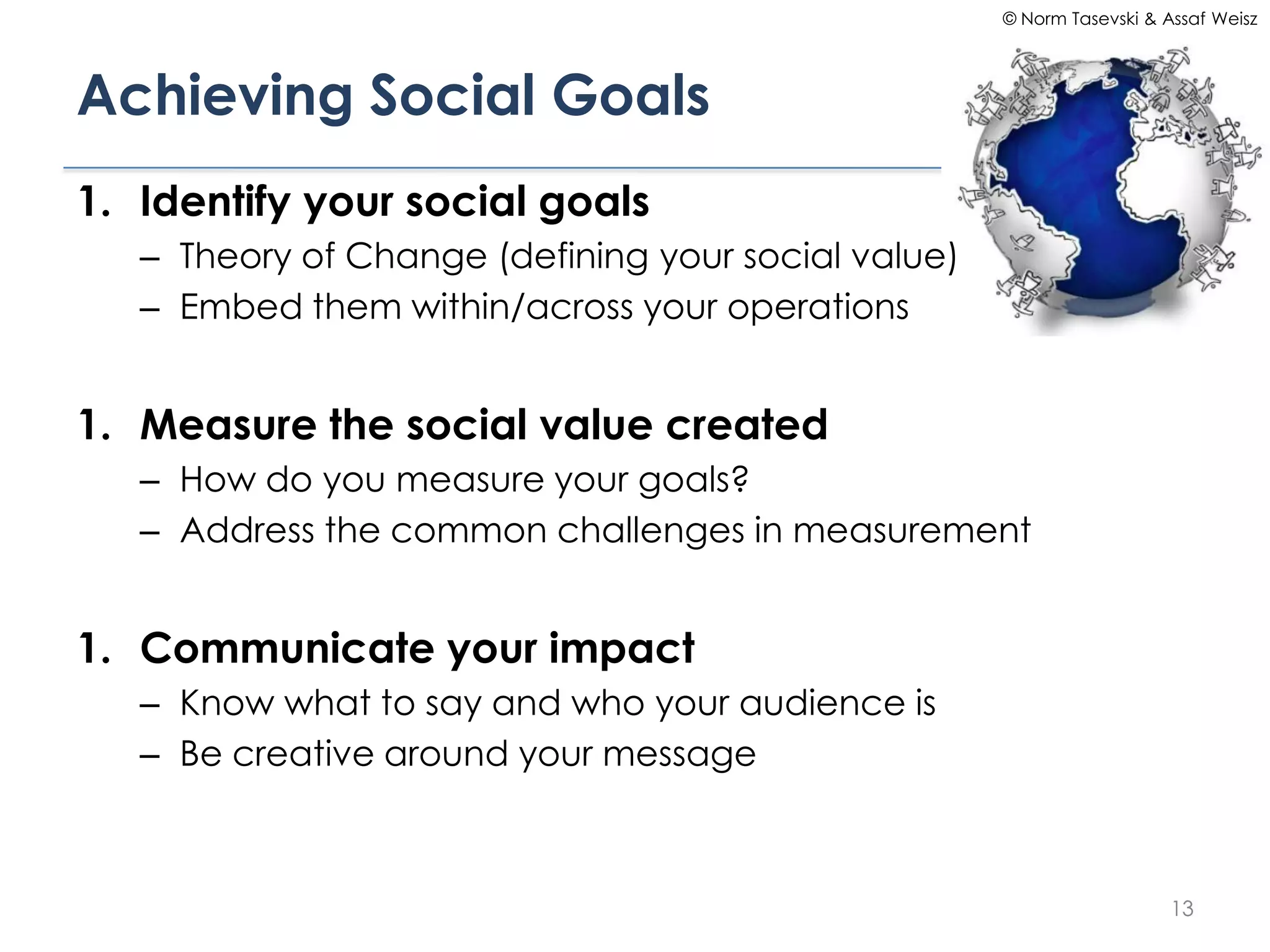 © Norm Tasevski & Assaf Weisz

Achieving Social Goals

1. Identify your social goals
– Theory of Change (defining your social value)
– Embed them within/across your operations

1. Measure the social value created
– How do you measure your goals?
– Address the common challenges in measurement

1. Communicate your impact
– Know what to say and who your audience is
– Be creative around your message

13